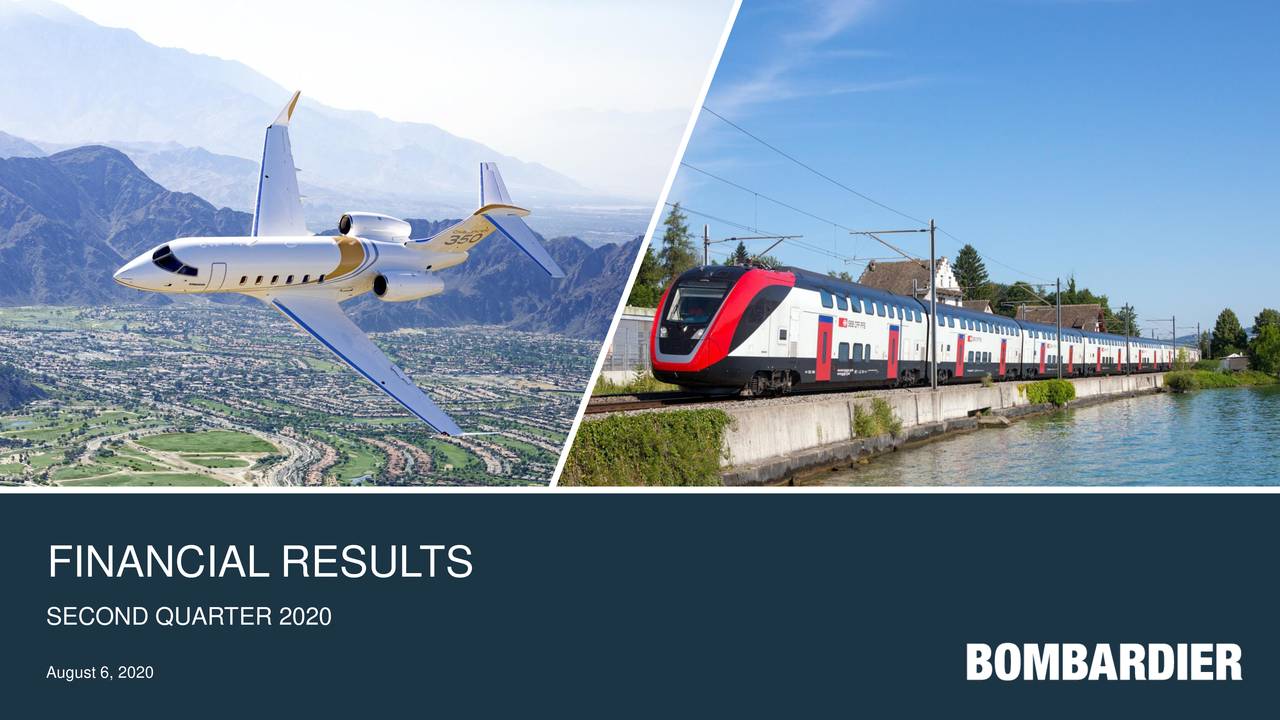 350

FINANCIAL RESULTS

SECOND QUARTER 2020

August 6, 2020

BOMBARDIER